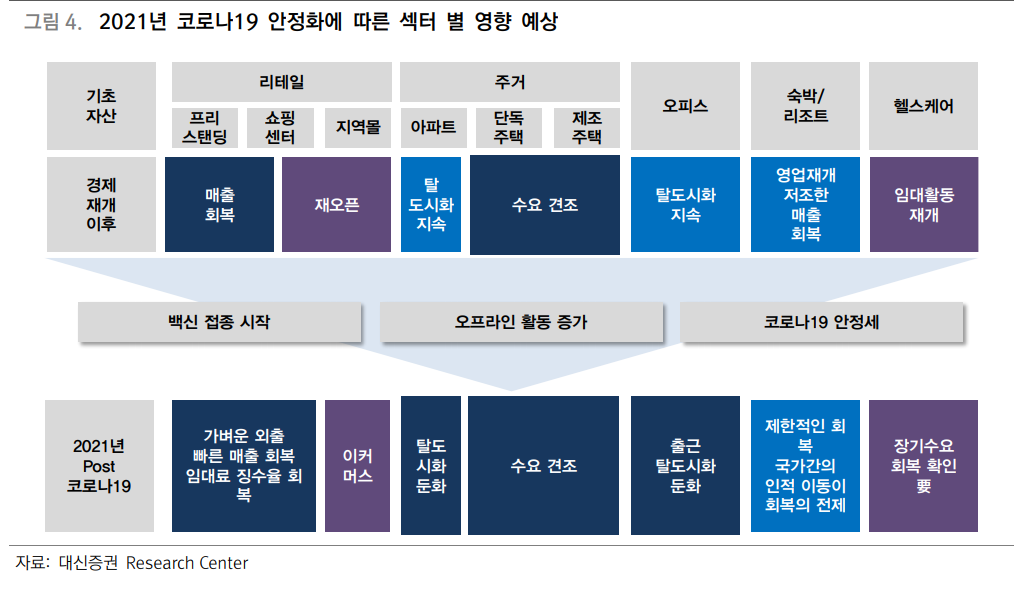 그림 4. 2021년 코로나19 안정화에 따른 섹터 별 영향 예상

기초 자산

리테일

프리 스탠딩

쇼핑 센터

지역몰

주거

아파트

단독 주택

제조 주택

오피스

숙박/ 리조트

헬스케어

경제 재개 이후

매출 회복

재오픈

탈 도시화 지속

수요 견조

탈도시화 지속

영업재개 저조한 매출 회복

임대활동 재개

백신 접종 시작

오프라인 활동 증가

코로나19 안정세

2021년 Post 코로나19

가벼운 외출 빠른 매출 회복 임대료 징수율 회복

이커 머스

탈도 시화 둔화

수요 견조

출근 탈도시화 둔화

제한적인 회복 국가간의 인적 이동이 회복의 전제

장기수요 회복 확인 要

자료: 대신증권 Research Center